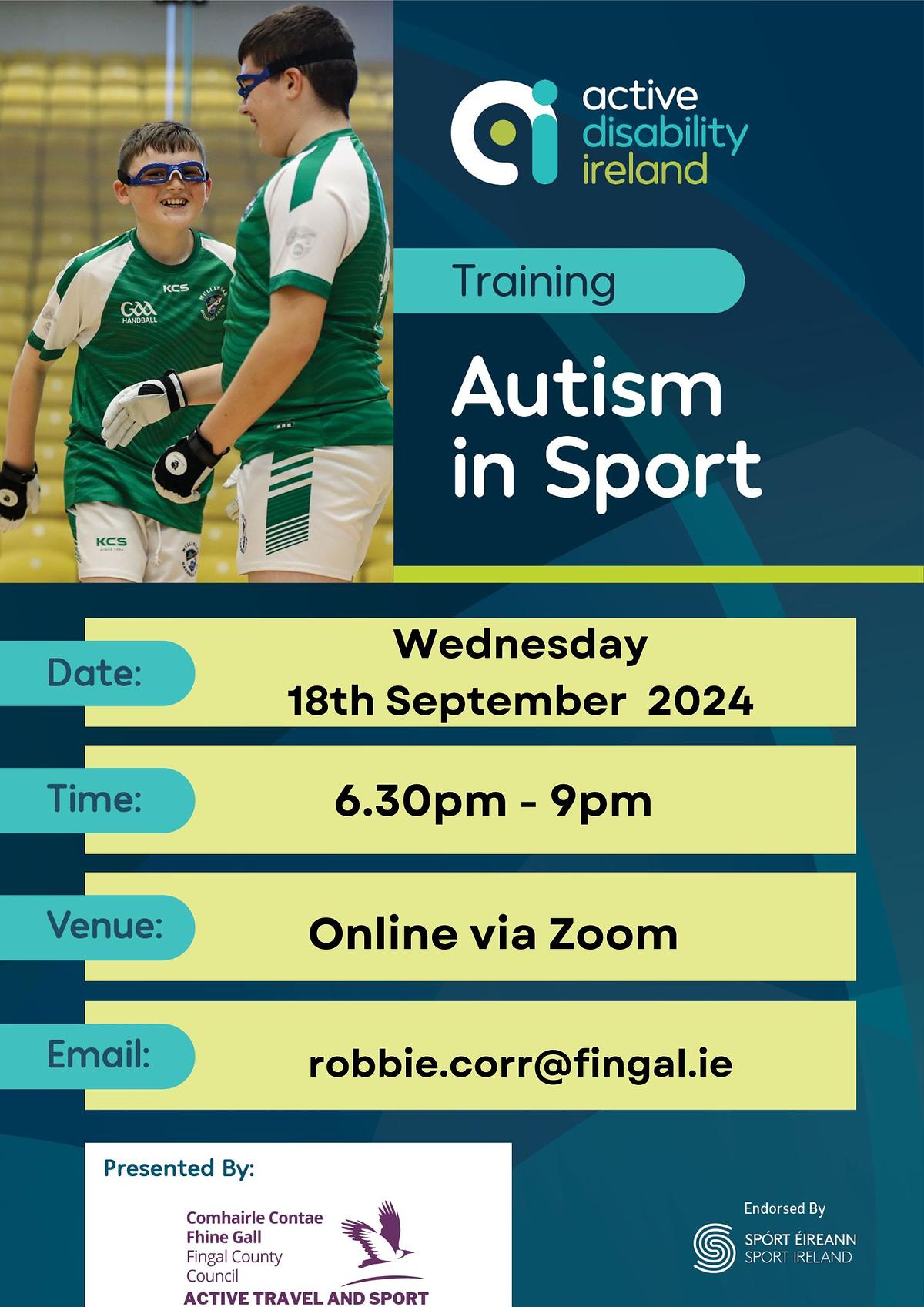 KCS

GAA
HANDBALL

KCS

active
disability
ireland

Training

Autism in Sport

Date: Wednesday 18th September 2024

Time: 6.30pm - 9pm

Venue: Online via Zoom

Email: robbie.corr@fingal.ie

Presented By:

Comhairle Contae Fhine Gall
Fingal County Council
ACTIVE TRAVEL AND SPORT

Endorsed By
SPÓRT ÉIREANN
SPORT IRELAND